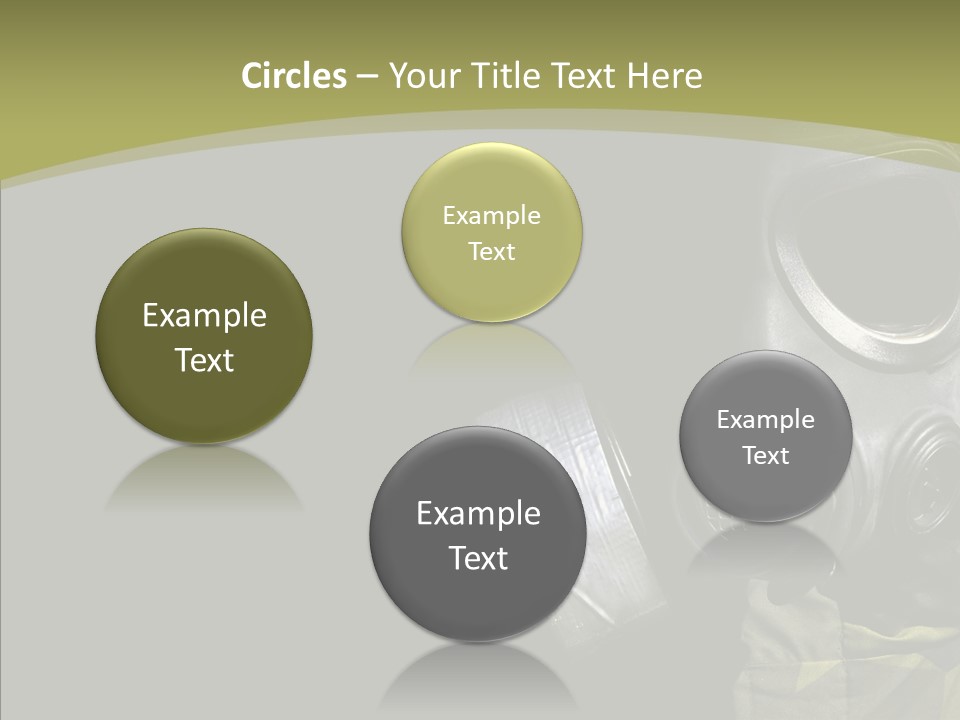 Circles – Your Title Text Here

Example Text

Example Text

Example Text

Example Text